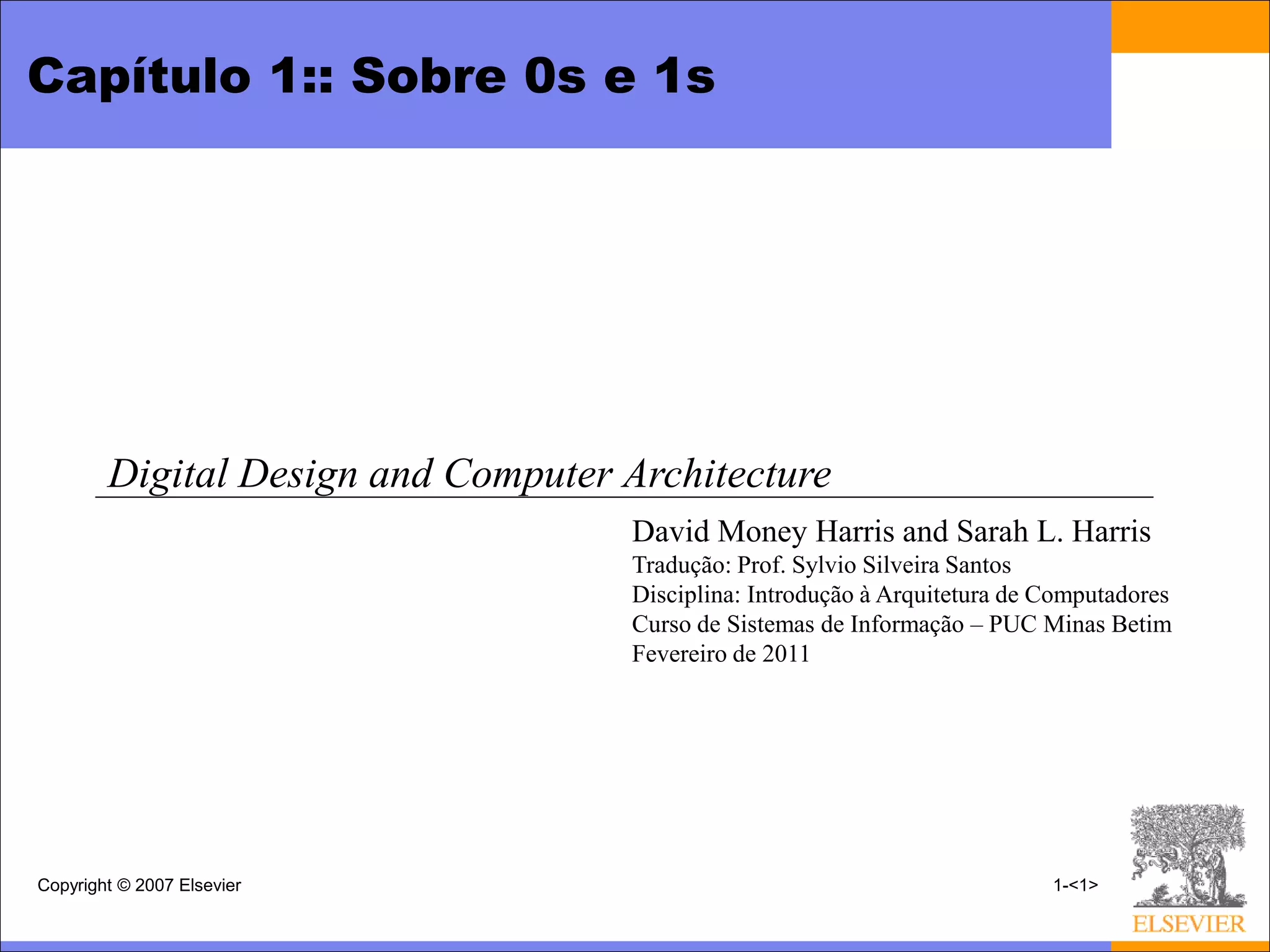 Capítulo 1:: Sobre 0s e 1s

Digital Design and Computer Architecture

David Money Harris and Sarah L. Harris
Tradução: Prof. Sylvio Silveira Santos
Disciplina: Introdução à Arquitetura de Computadores
Curso de Sistemas de Informação – PUC Minas Betim
Fevereiro de 2011

Copyright © 2007 Elsevier

1-<1>

ELSEVIER